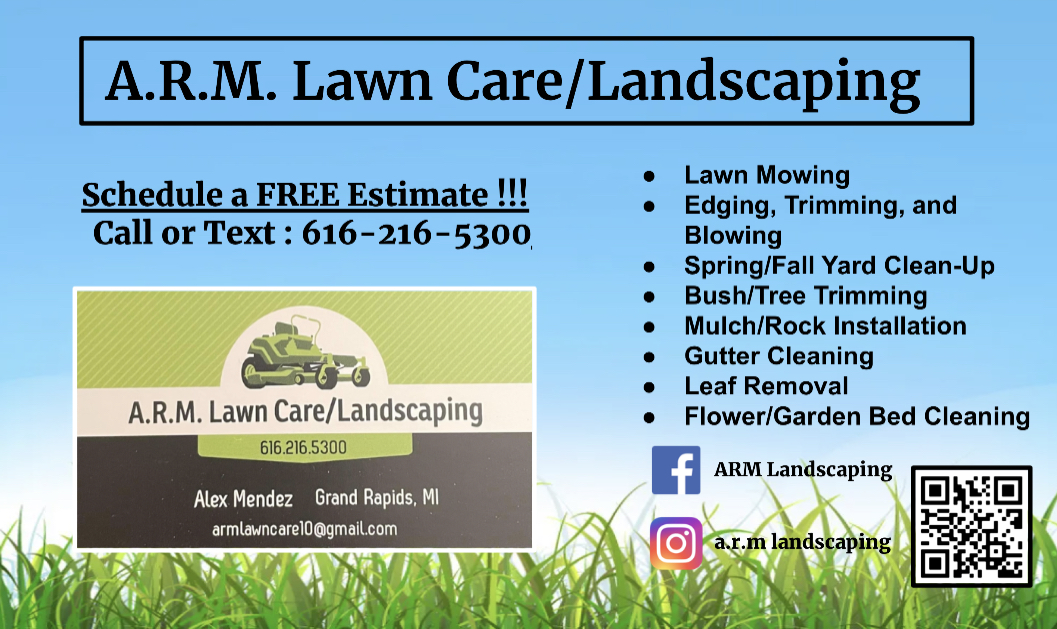 A.R.M. Lawn Care/Landscaping

Schedule a FREE Estimate !!!
Call or Text : 616-216-5300

A.R.M. Lawn Care/Landscaping
616.216.5300
Alex Mendez Grand Rapids, MI
armlawncare10@gmail.com

- Lawn Mowing
- Edging, Trimming, and Blowing
- Spring/Fall Yard Clean-Up
- Bush/Tree Trimming
- Mulch/Rock Installation
- Gutter Cleaning
- Leaf Removal
- Flower/Garden Bed Cleaning

ARM Landscaping

a.r.m landscaping